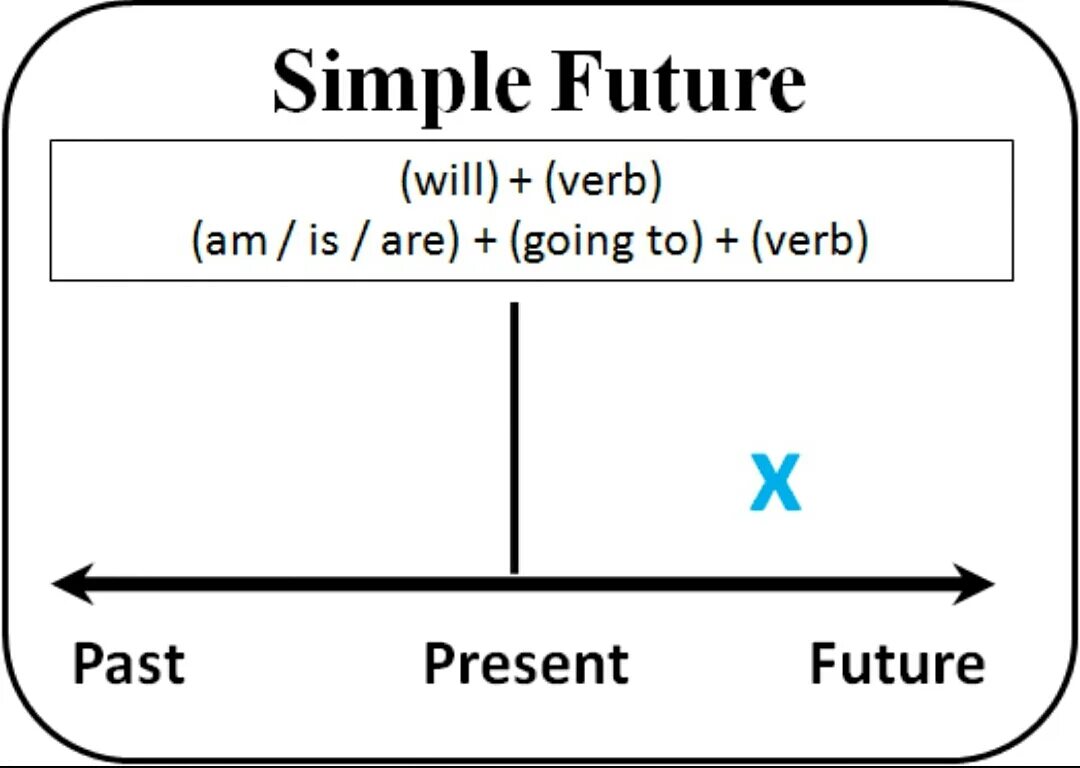 Simple Future

(will) + (verb)
(am / is / are) + (going to) + (verb)

X

Past Present Future